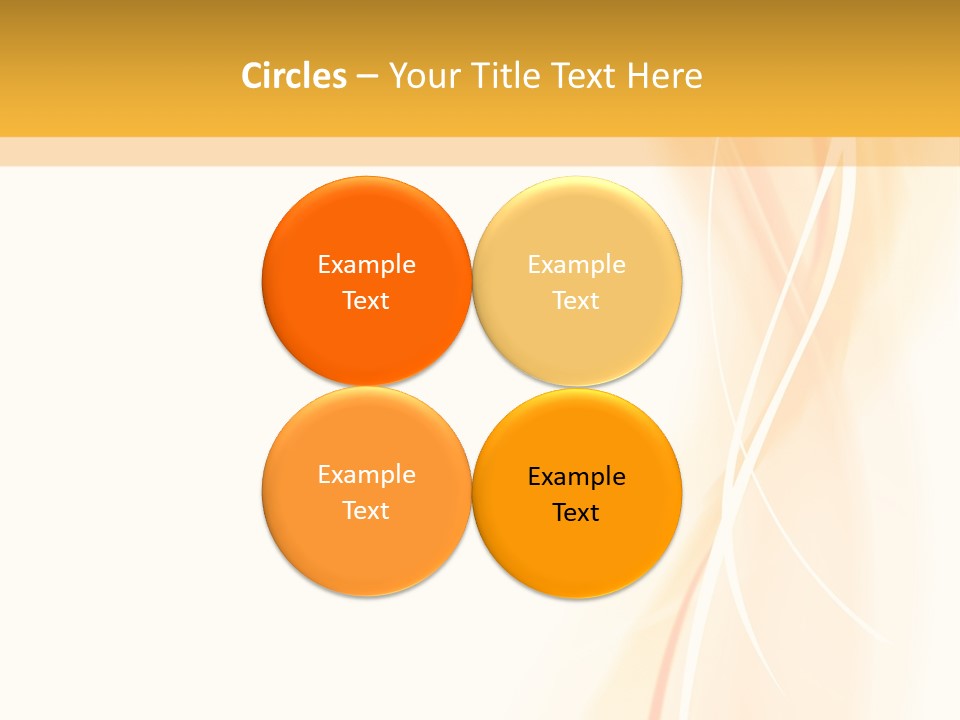 Circles – Your Title Text Here

Example Text

Example Text

Example Text

Example Text